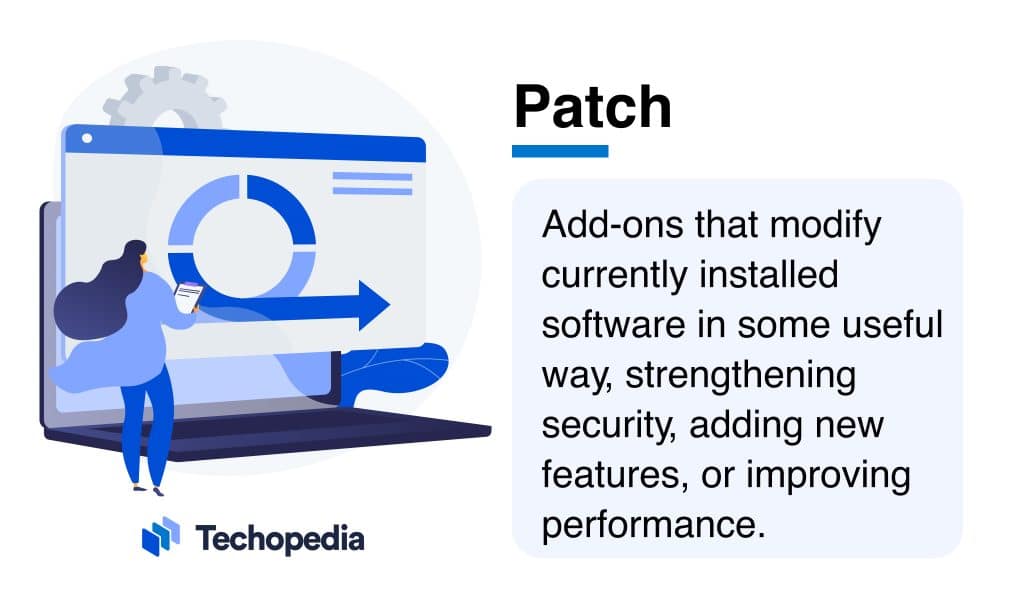 Patch

Add-ons that modify currently installed software in some useful way, strengthening security, adding new features, or improving performance.

Techopedia